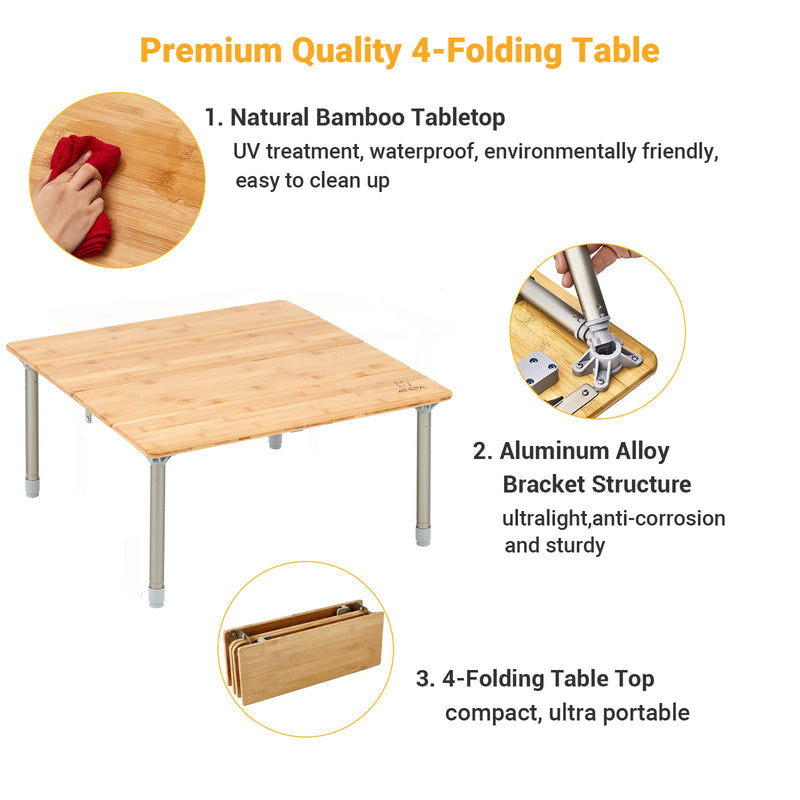 Premium Quality 4-Folding Table

1. Natural Bamboo Tabletop
UV treatment, waterproof, environmentally friendly, easy to clean up

ATEPA

2. Aluminum Alloy Bracket Structure
ultralight,anti-corrosion and sturdy

3. 4-Folding Table Top
compact, ultra portable